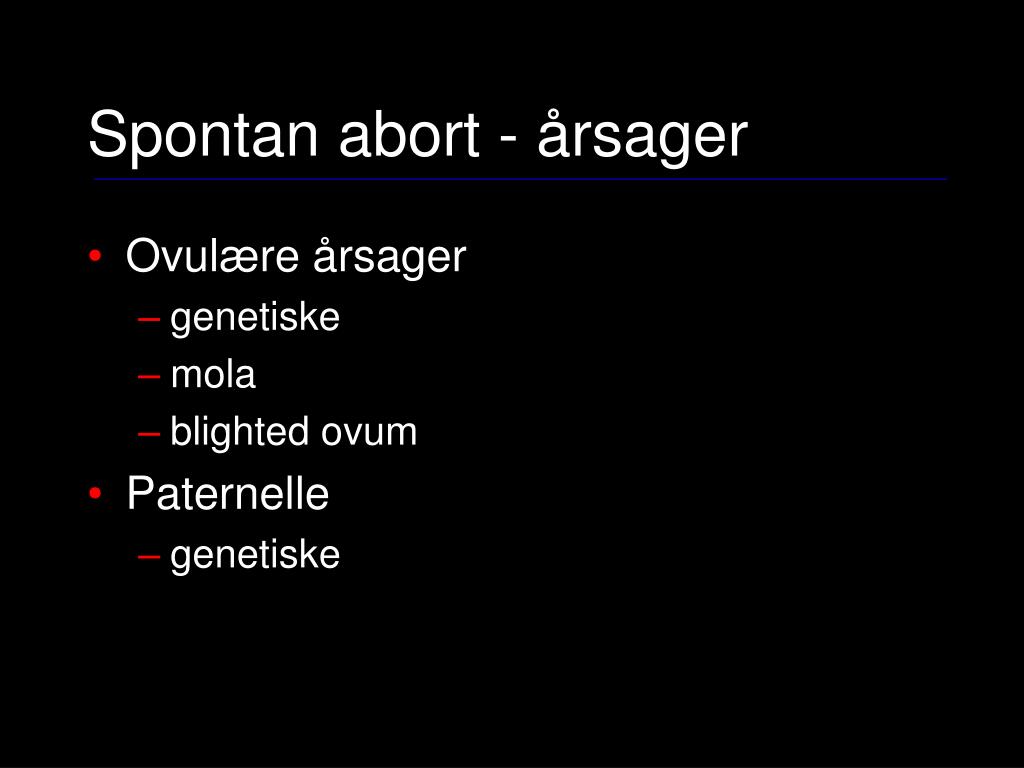 Spontan abort - årsager

• Ovulære årsager
  – genetiske
  – mola
  – blighted ovum
• Paternelle
  – genetiske